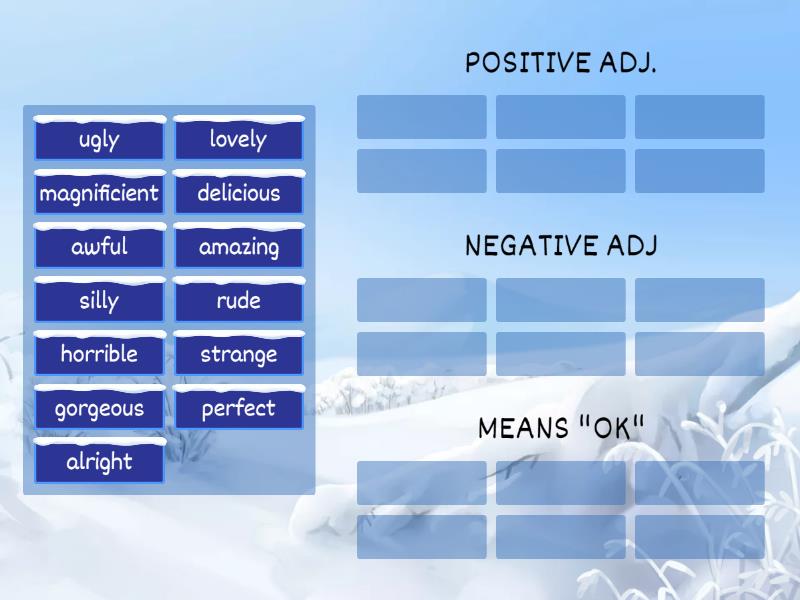 ugly
lovely
magnificient
delicious
awful
amazing
silly
rude
horrible
strange
gorgeous
perfect
alright

POSITIVE ADJ.

NEGATIVE ADJ

MEANS "OK"